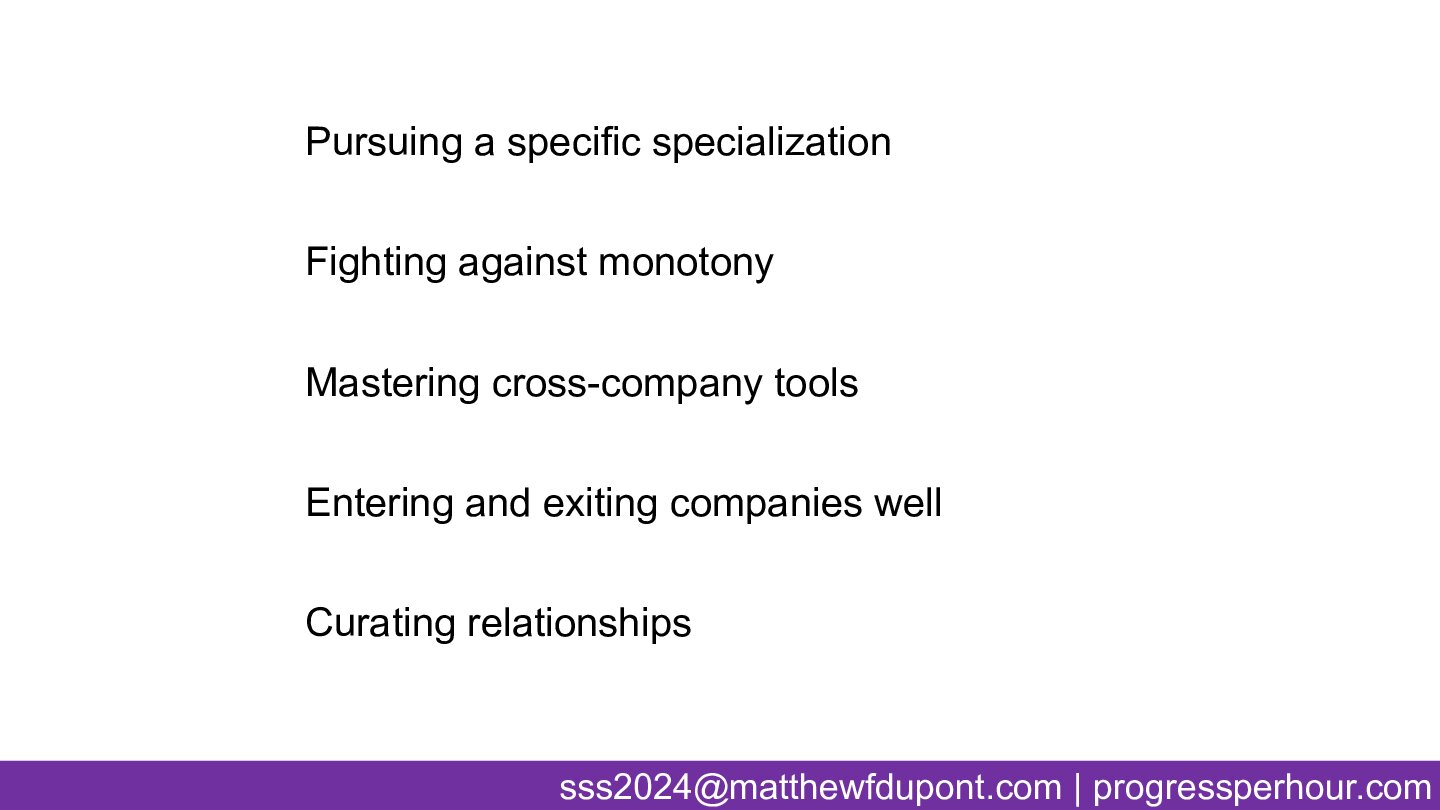 Pursuing a specific specialization

Fighting against monotony

Mastering cross-company tools

Entering and exiting companies well

Curating relationships

sss2024@matthewfdupont.com | progressperhour.com